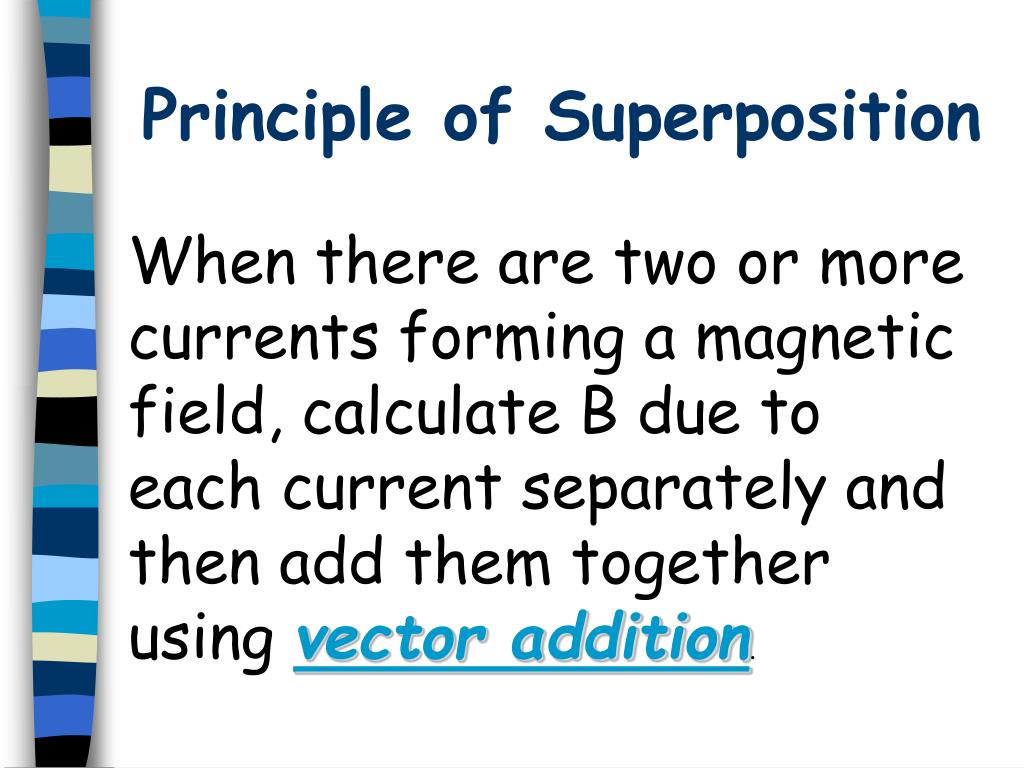 Principle of Superposition

When there are two or more currents forming a magnetic field, calculate B due to each current separately and then add them together using vector addition.